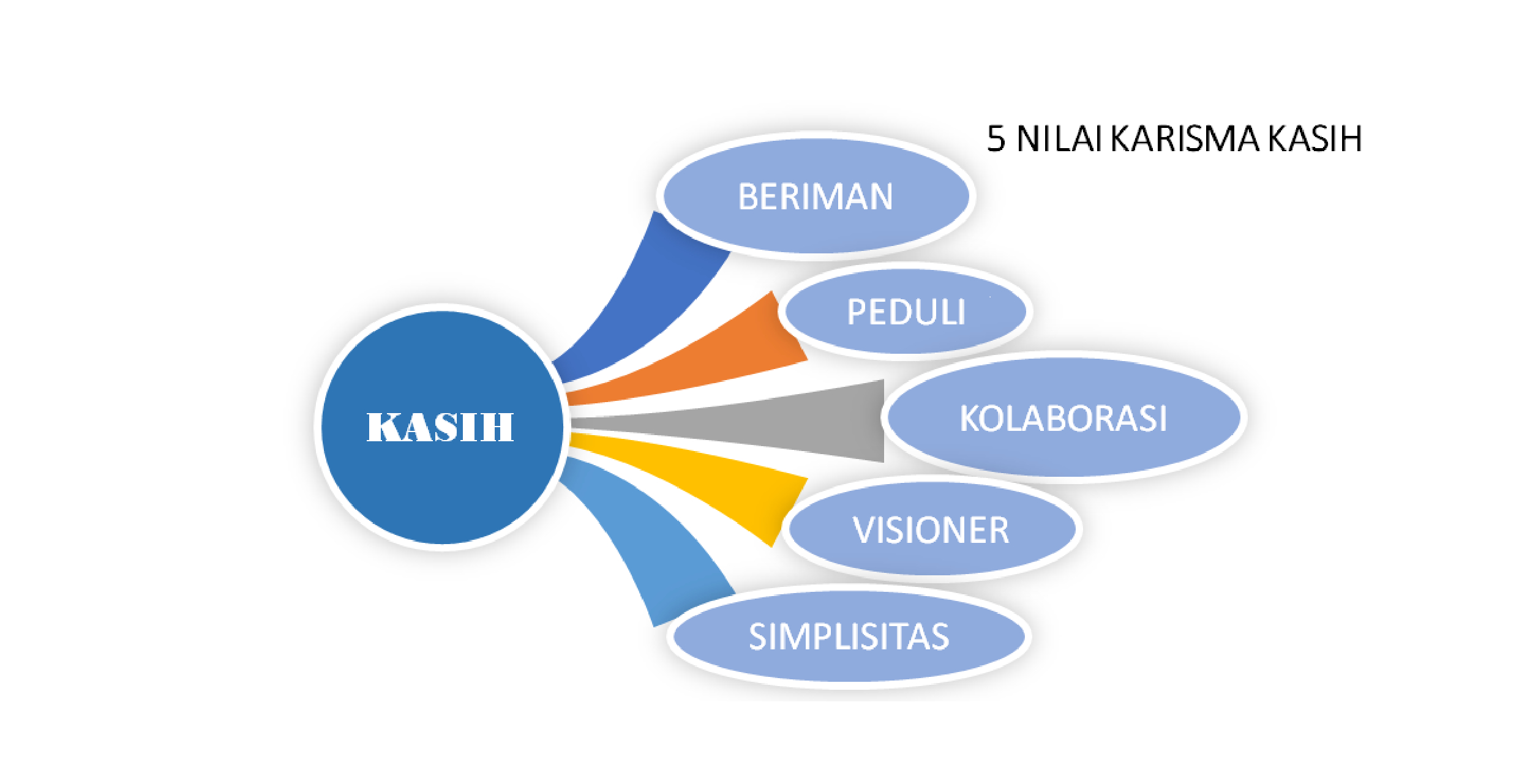 5 NILAI KARISMA KASIH

KASIH

BERIMAN

PEDULI

KOLABORASI

VISIONER

SIMPLISITAS